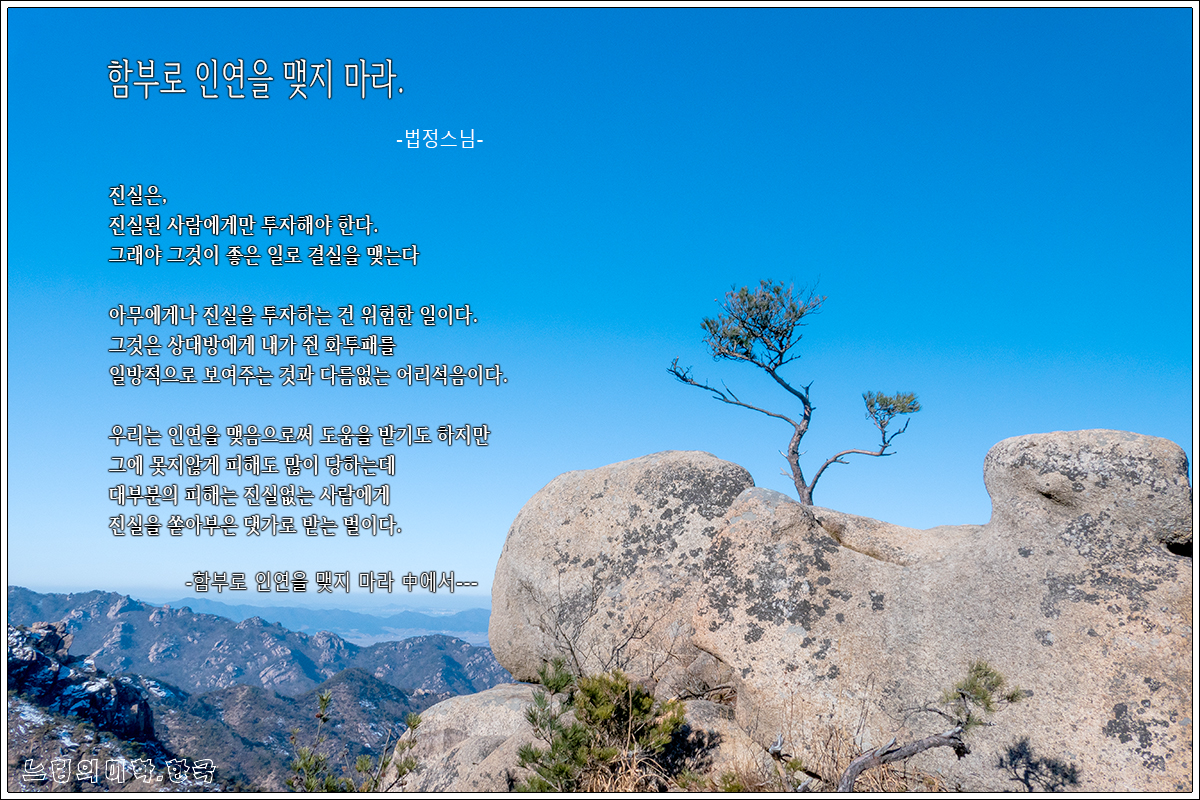 함부로 인연을 맺지 마라.

-법정스님-

진실은,
진실된 사람에게만 투자해야 한다.
그래야 그것이 좋은 일로 결실을 맺는다

아무에게나 진실을 투자하는 건 위험한 일이다.
그것은 상대방에게 내가 쥔 화투패를
일방적으로 보여주는 것과 다름없는 어리석음이다.

우리는 인연을 맺음으로써 도움을 받기도 하지만
그에 못지않게 피해도 많이 당하는데
대부분의 피해는 진실없는 사람에게
진실을 쏟아부은 댓가로 받는 벌이다.

-함부로 인연을 맺지 마라 中에서---

느림의미학.한국